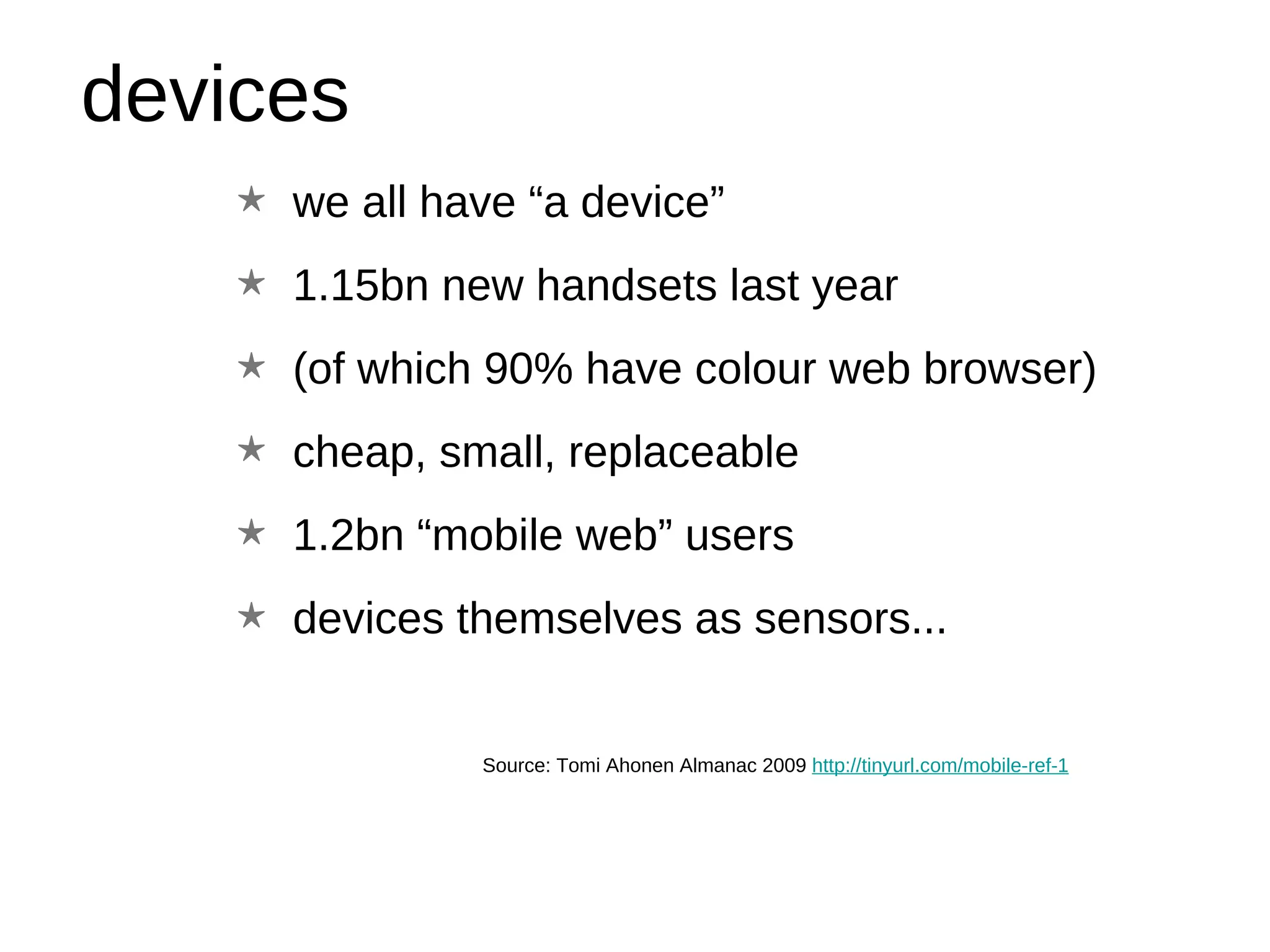 devices

★ we all have “a device”

★ 1.15bn new handsets last year

★ (of which 90% have colour web browser)

★ cheap, small, replaceable

★ 1.2bn “mobile web” users

★ devices themselves as sensors...

Source: Tomi Ahonen Almanac 2009 http://tinyurl.com/mobile-ref-1